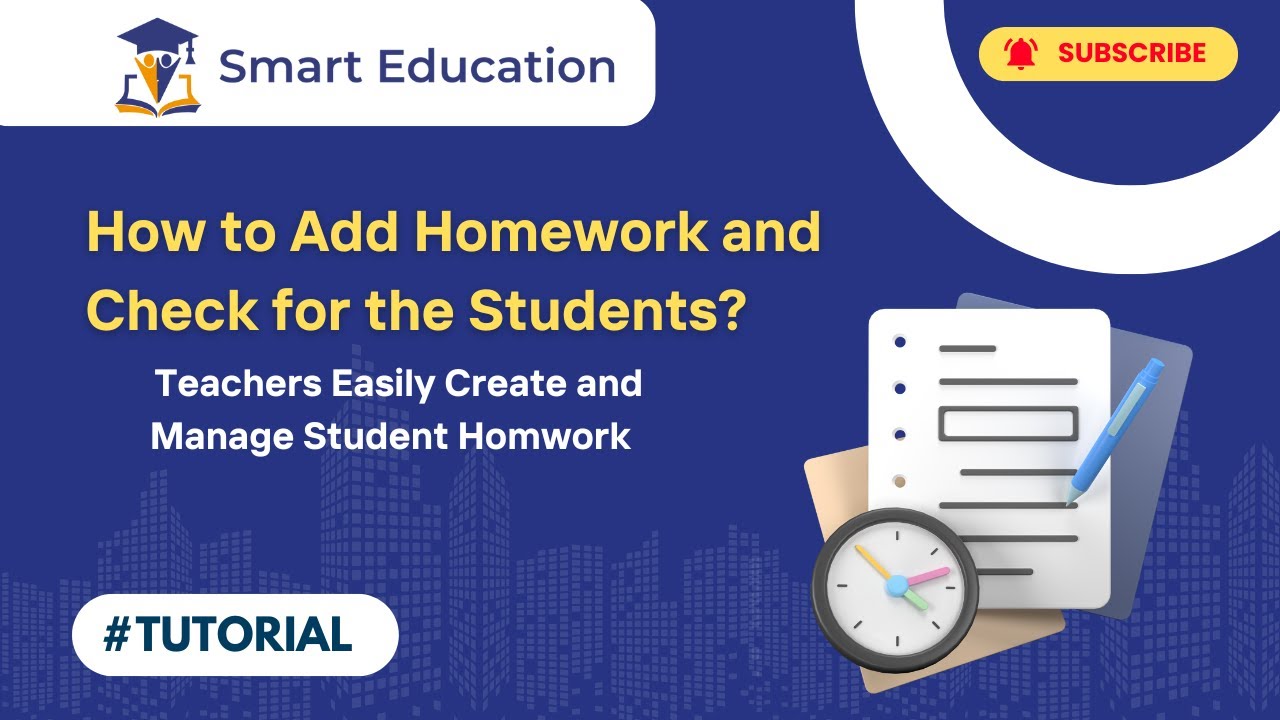 Smart Education

SUBSCRIBE

How to Add Homework and Check for the Students?

Teachers Easily Create and Manage Student Homwork

#TUTORIAL